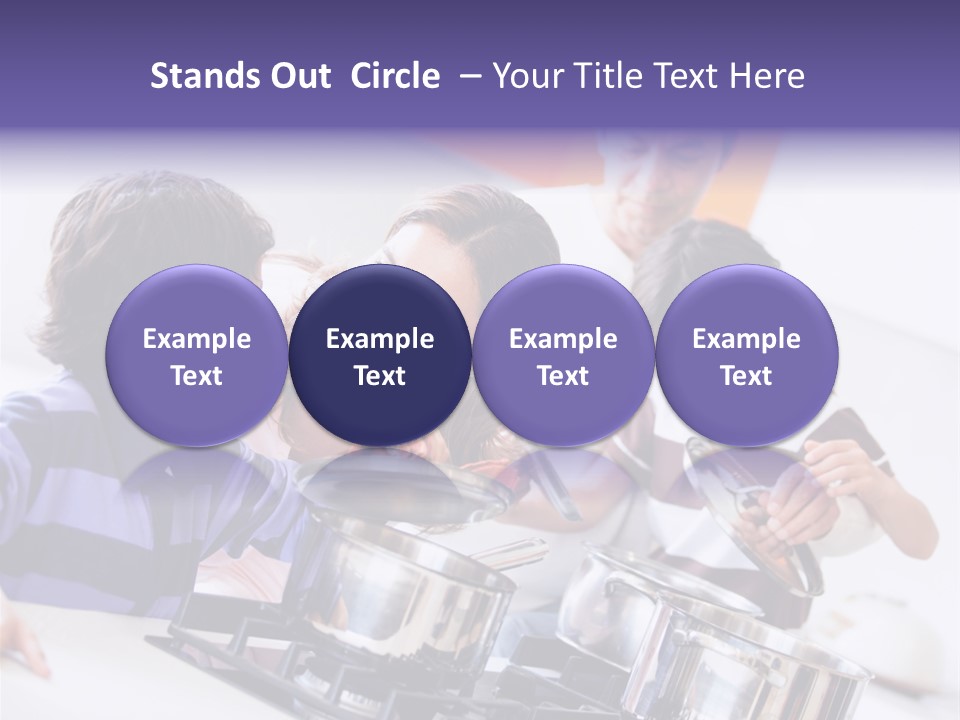 Stands Out Circle – Your Title Text Here

Example Text

Example Text

Example Text

Example Text